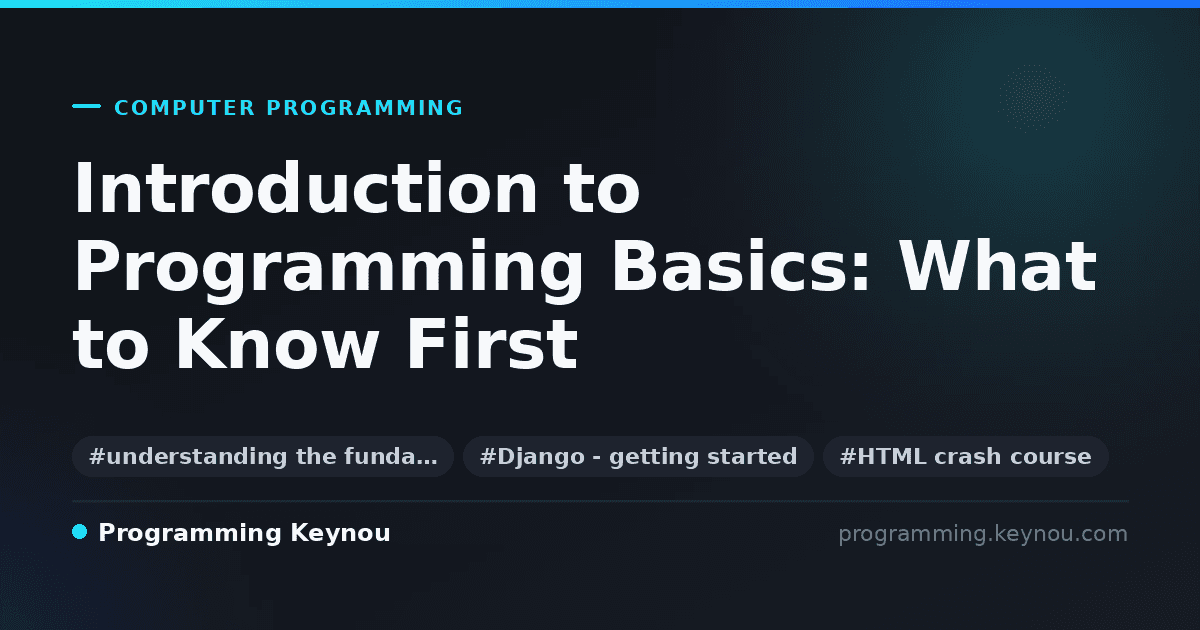 COMPUTER PROGRAMMING

Introduction to Programming Basics: What to Know First

#understanding the funda… #Django - getting started #HTML crash course

Programming Keynou

programming.keynou.com